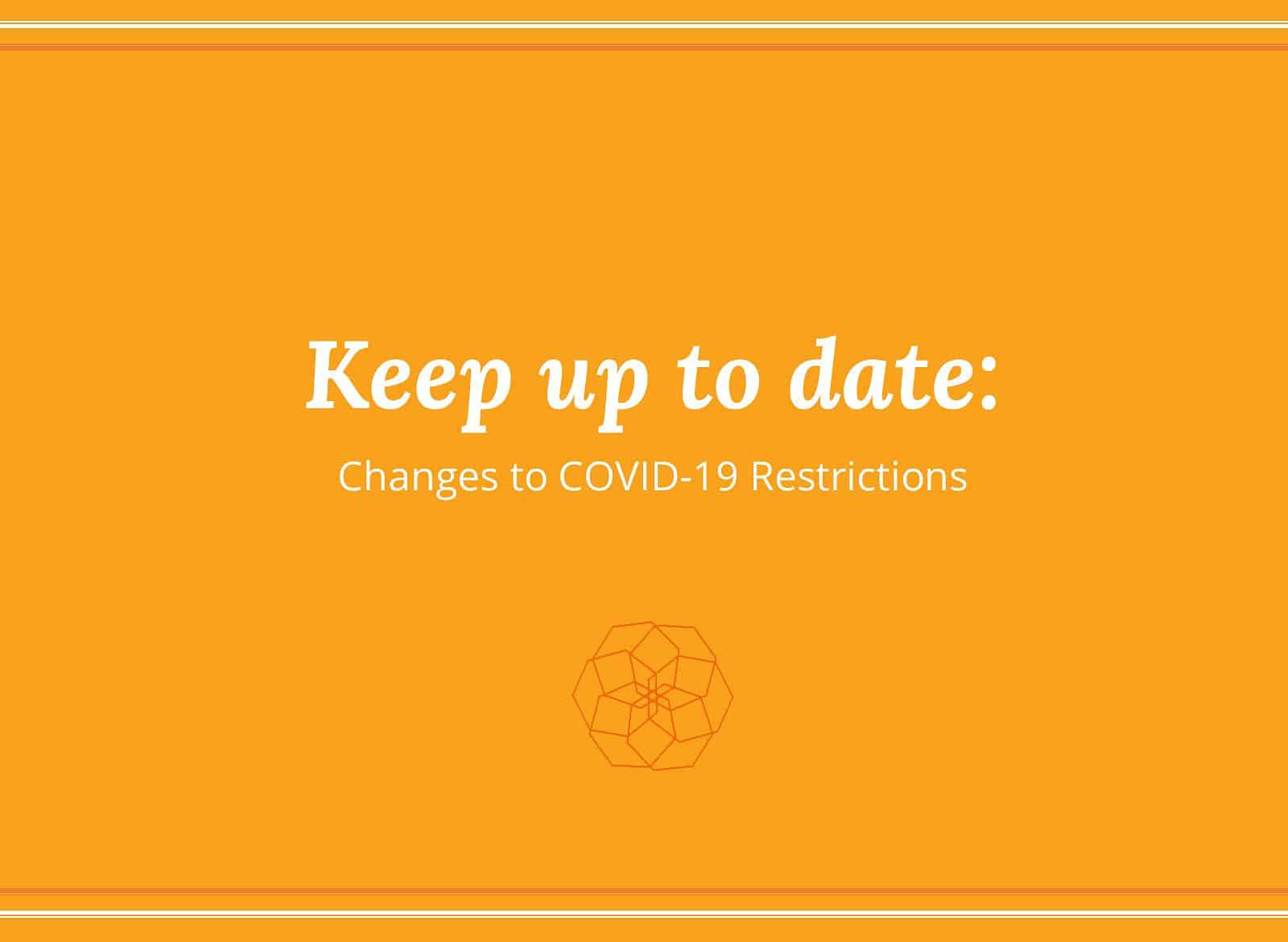 Keep up to date:

Changes to COVID-19 Restrictions